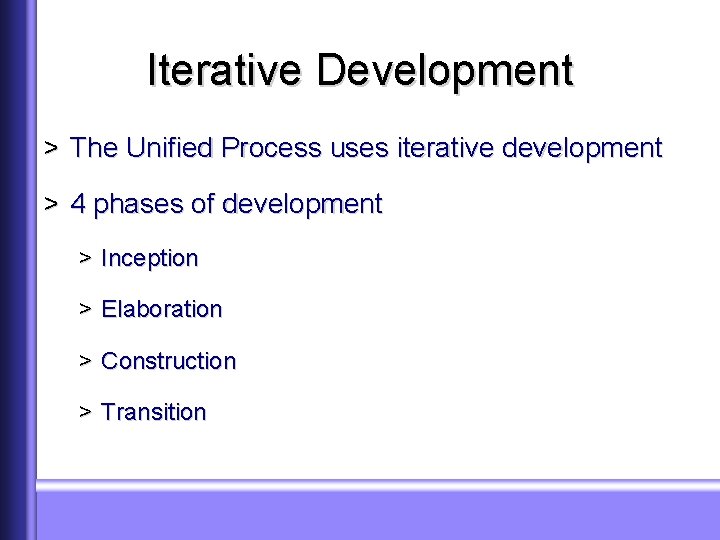 Iterative Development

> The Unified Process uses iterative development

> 4 phases of development

> Inception

> Elaboration

> Construction

> Transition